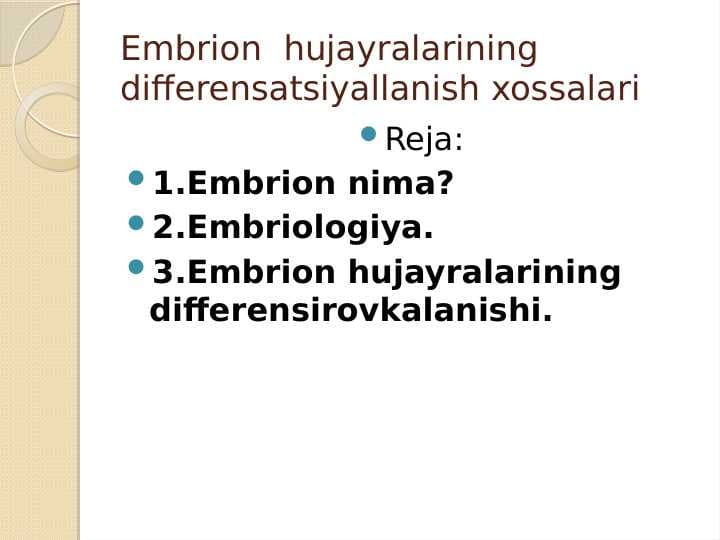 Embrion hujayralarining differensatsiyallanish xossalari

Reja:

1.Embrion nima?

2.Embriologiya.

3.Embrion hujayralarining differensirovkalanishi.